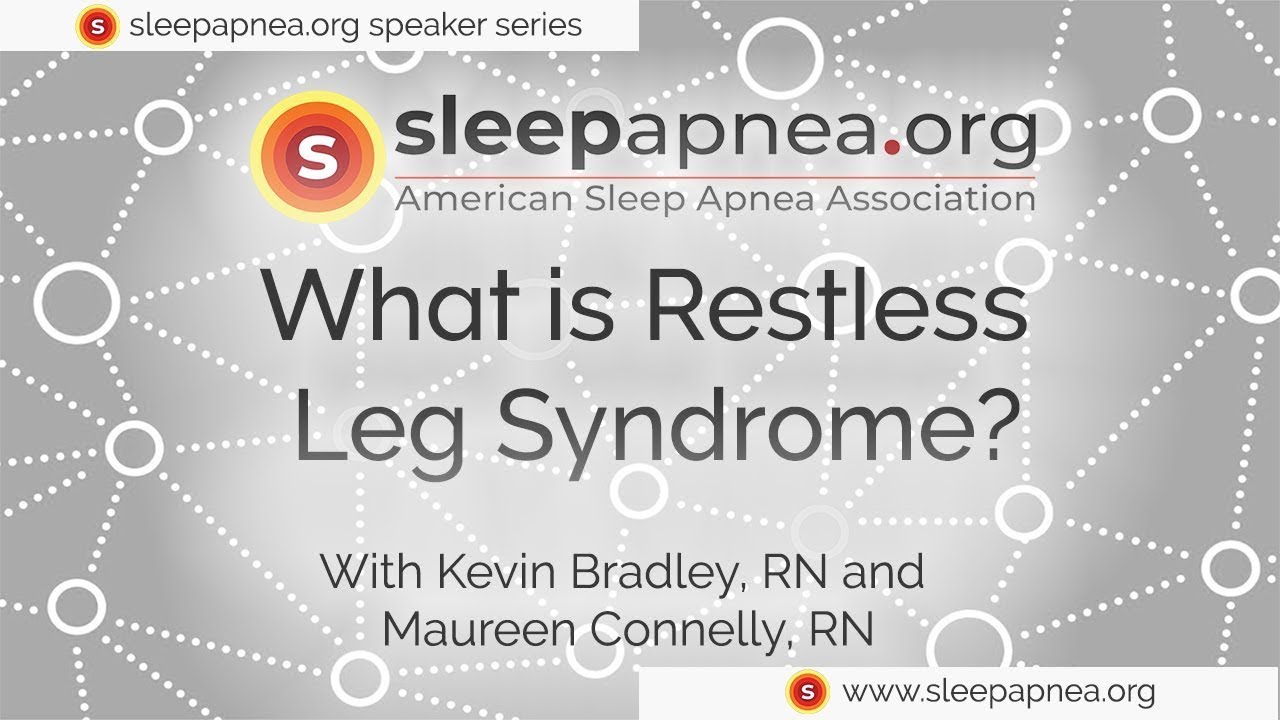 S sleepapnea.org speaker series

S sleepapnea.org
American Sleep Apnea Association

What is Restless Leg Syndrome?

With Kevin Bradley, RN and Maureen Connelly, RN

S www.sleepapnea.org